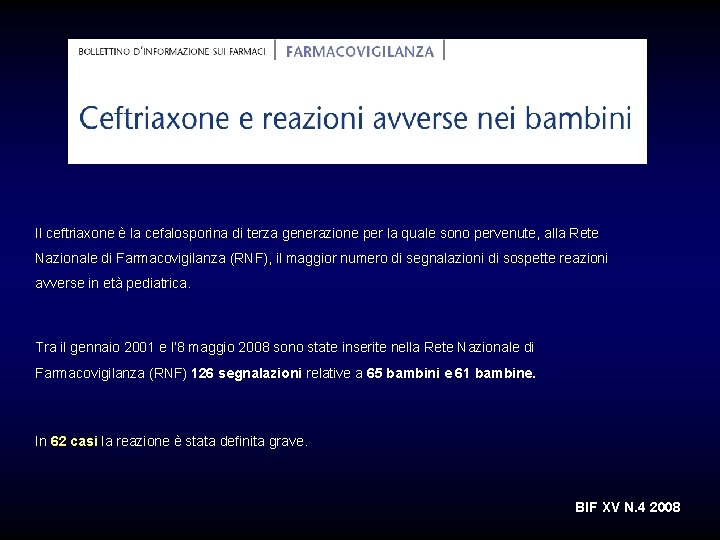 BOLLETTINO D'INFORMAZIONE SUI FARMACI | FARMACOVIGILANZA |

Ceftriaxone e reazioni avverse nei bambini

Il ceftriaxone è la cefalosporina di terza generazione per la quale sono pervenute, alla Rete Nazionale di Farmacovigilanza (RNF), il maggior numero di segnalazioni di sospette reazioni avverse in età pediatrica.

Tra il gennaio 2001 e l'8 maggio 2008 sono state inserite nella Rete Nazionale di Farmacovigilanza (RNF) 126 segnalazioni relative a 65 bambini e 61 bambine.

In 62 casi la reazione è stata definita grave.

BIF XV N.4 2008